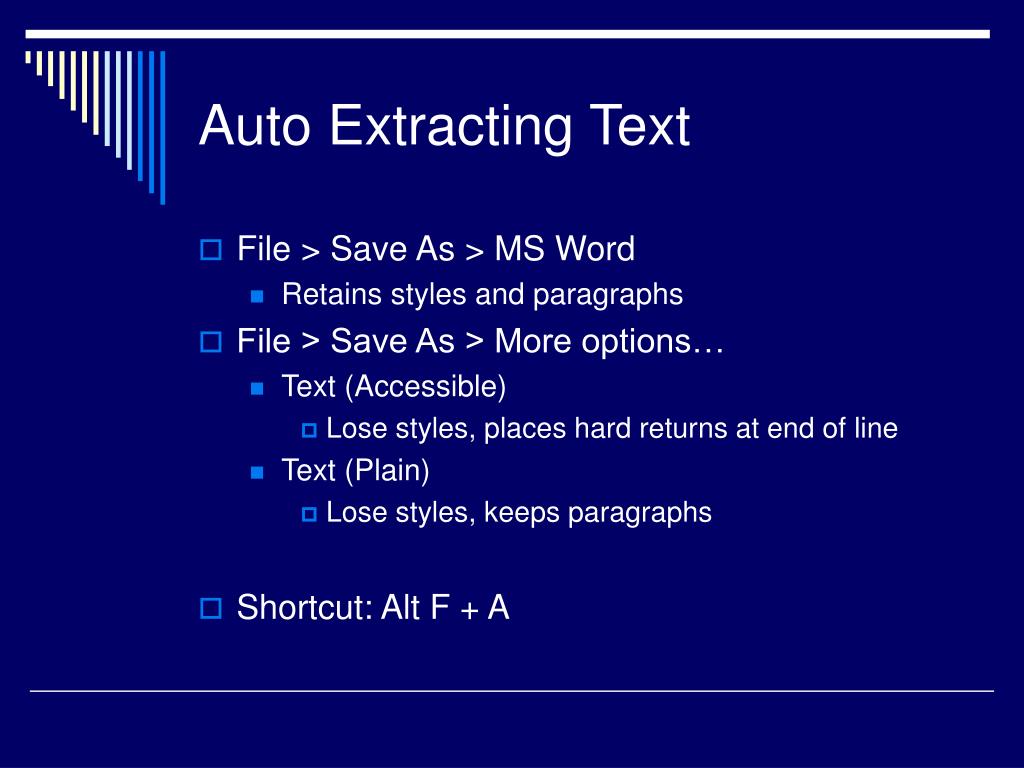 Auto Extracting Text

File > Save As > MS Word
Retains styles and paragraphs
File > Save As > More options…
Text (Accessible)
Lose styles, places hard returns at end of line
Text (Plain)
Lose styles, keeps paragraphs

Shortcut: Alt F + A